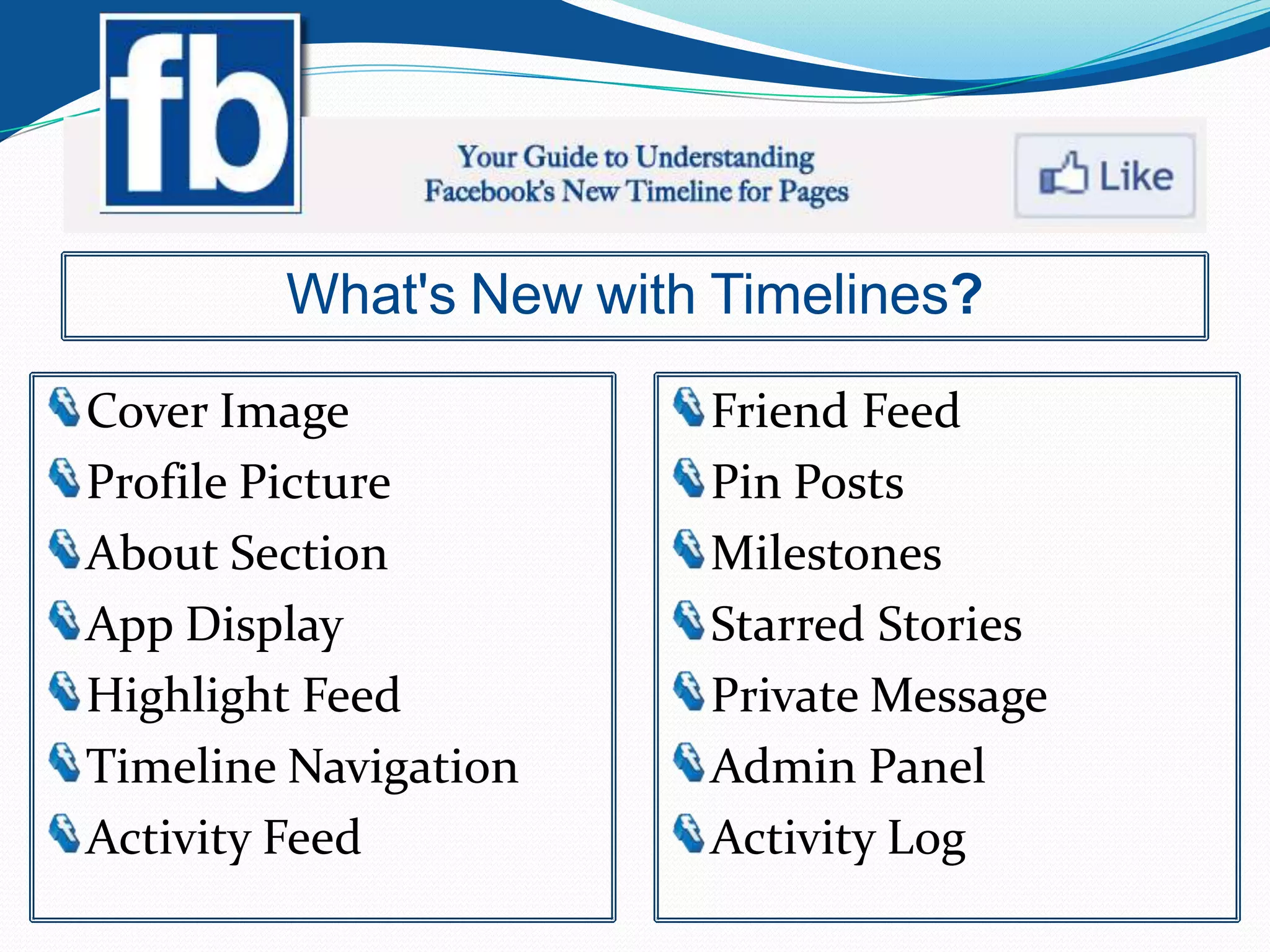 fb

Your Guide to Understanding Facebook's New Timeline for Pages

Like

What's New with Timelines?

Cover Image
Profile Picture
About Section
App Display
Highlight Feed
Timeline Navigation
Activity Feed

Friend Feed
Pin Posts
Milestones
Starred Stories
Private Message
Admin Panel
Activity Log